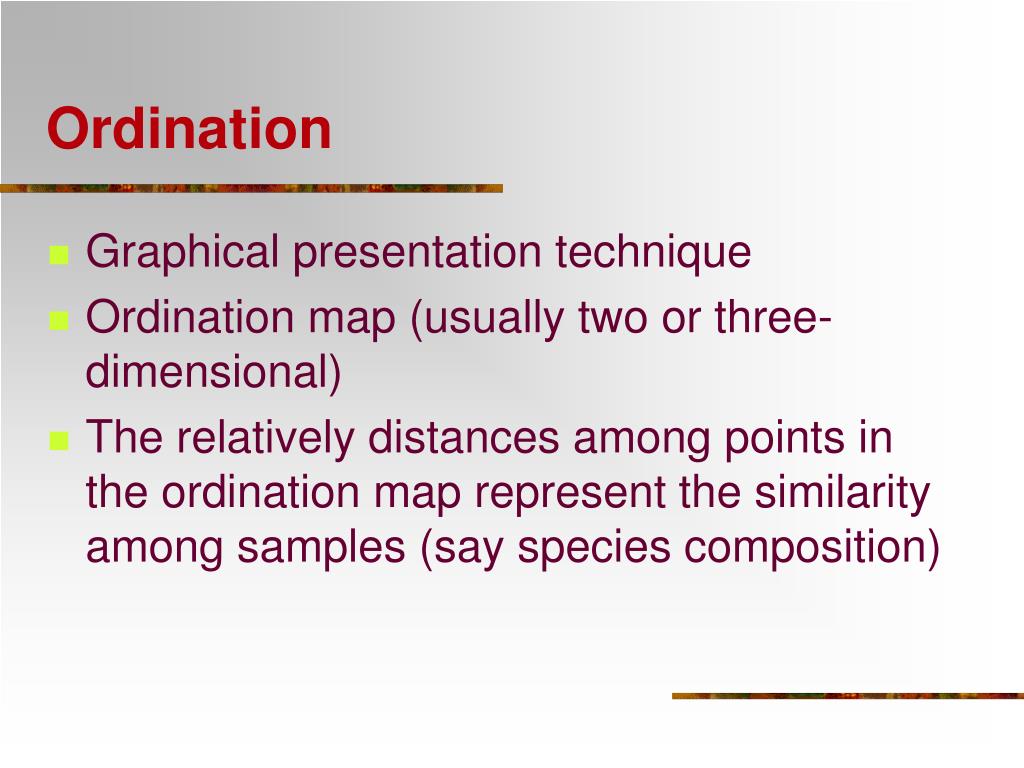 Ordination

Graphical presentation technique

Ordination map (usually two or three-dimensional)

The relatively distances among points in the ordination map represent the similarity among samples (say species composition)